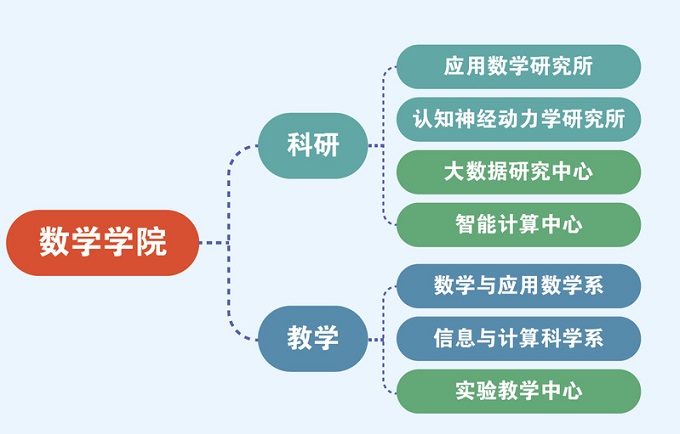 数学学院

科研

应用数学研究所

认知神经动力学研究所

大数据研究中心

智能计算中心

教学

数学与应用数学系

信息与计算科学系

实验教学中心